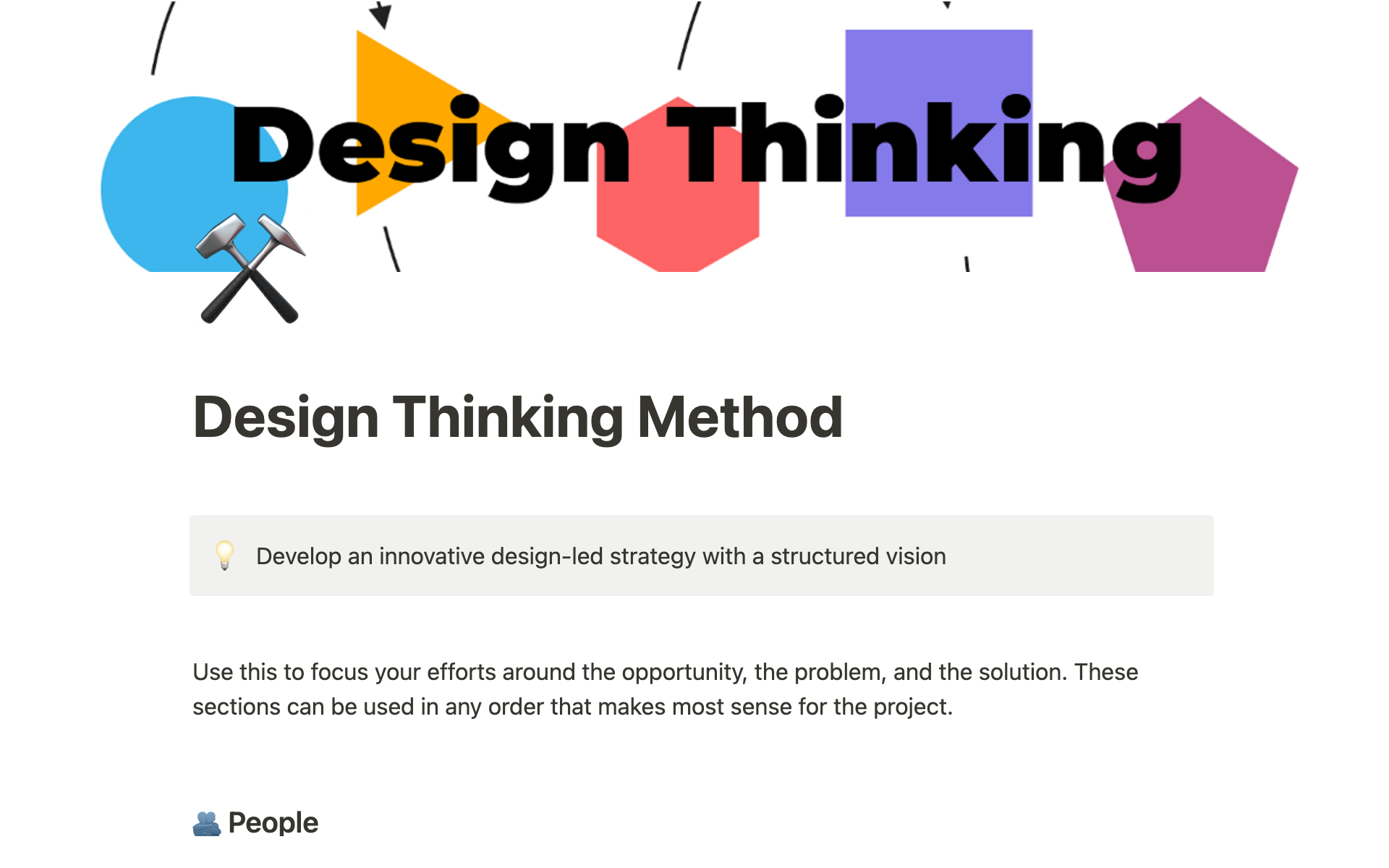 Design Thinking

Design Thinking Method

Develop an innovative design-led strategy with a structured vision

Use this to focus your efforts around the opportunity, the problem, and the solution. These sections can be used in any order that makes most sense for the project.

People